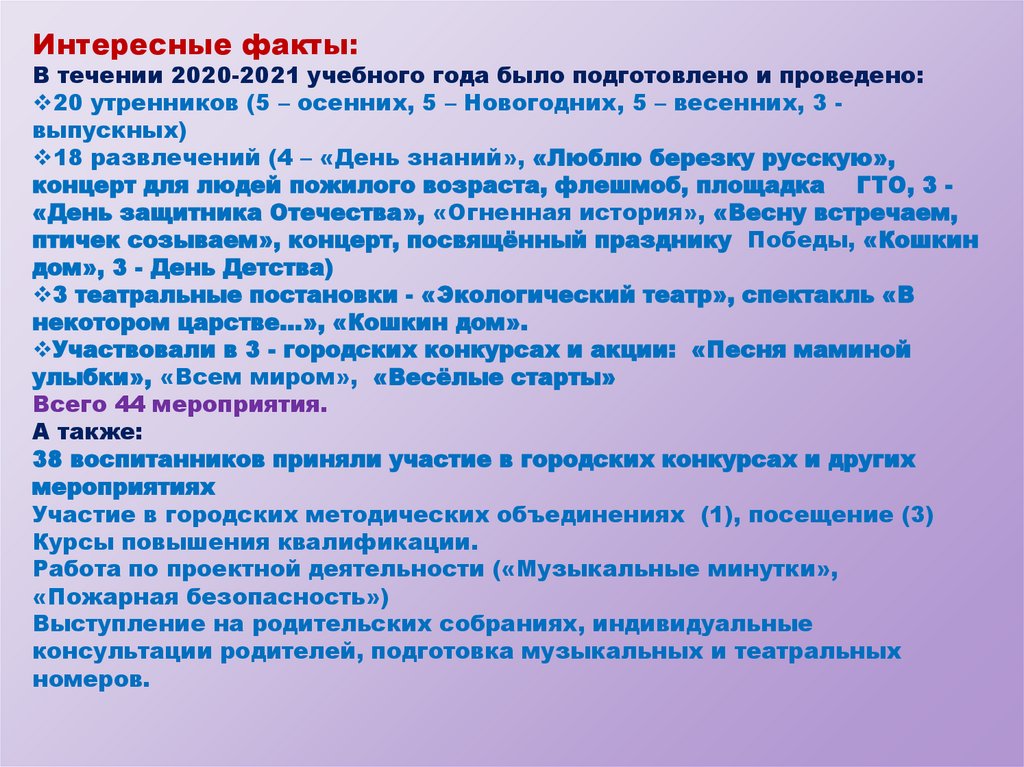 Интересные факты:
В течении 2020-2021 учебного года было подготовлено и проведено:
❖20 утренников (5 – осенних, 5 – Новогодних, 5 – весенних, 3 - выпускных)
❖18 развлечений (4 – «День знаний», «Люблю березку русскую», концерт для людей пожилого возраста, флешмоб, площадка ГТО, 3 - «День защитника Отечества», «Огненная история», «Весну встречаем, птичек созываем», концерт, посвящённый празднику Победы, «Кошкин дом», 3 - День Детства)
❖3 театральные постановки - «Экологический театр», спектакль «В некотором царстве…», «Кошкин дом».
❖Участвовали в 3 - городских конкурсах и акции: «Песня маминой улыбки», «Всем миром», «Весёлые старты»
Всего 44 мероприятия.
А также:
38 воспитанников приняли участие в городских конкурсах и других мероприятиях
Участие в городских методических объединениях (1), посещение (3)
Курсы повышения квалификации.
Работа по проектной деятельности («Музыкальные минутки», «Пожарная безопасность»)
Выступление на родительских собраниях, индивидуальные консультации родителей, подготовка музыкальных и театральных номеров.